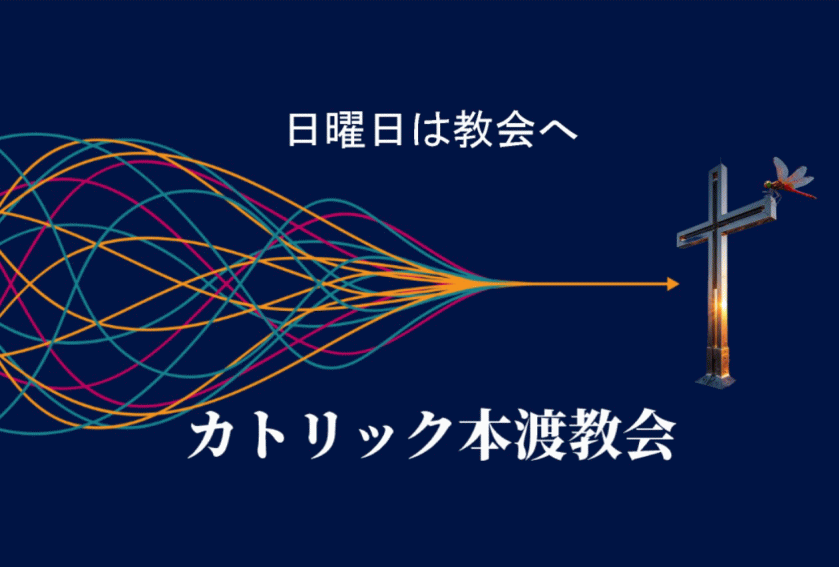 日曜日は教会へ

カトリック本渡教会